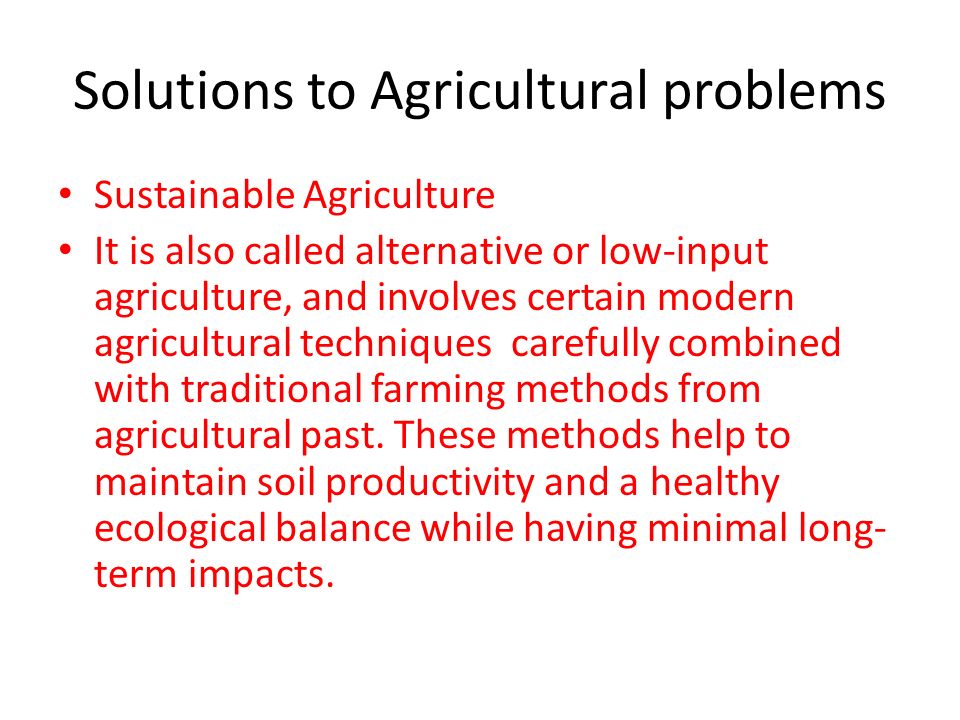 Solutions to Agricultural problems

• Sustainable Agriculture
• It is also called alternative or low-input agriculture, and involves certain modern agricultural techniques carefully combined with traditional farming methods from agricultural past. These methods help to maintain soil productivity and a healthy ecological balance while having minimal long-term impacts.